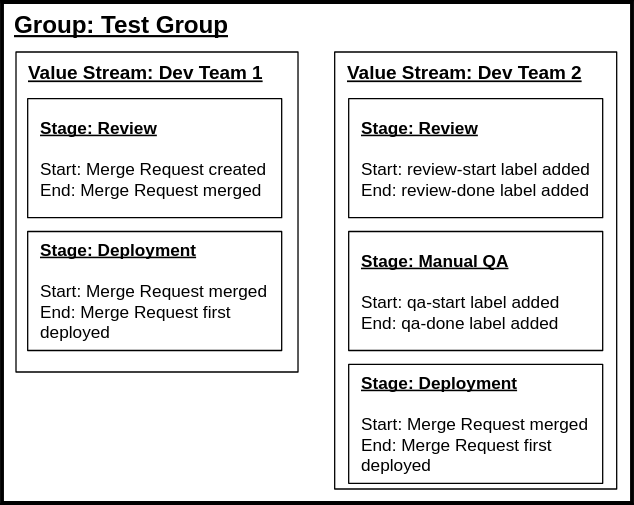 Group: Test Group

Value Stream: Dev Team 1

Stage: Review

Start: Merge Request created
End: Merge Request merged

Stage: Deployment

Start: Merge Request merged
End: Merge Request first deployed

Value Stream: Dev Team 2

Stage: Review

Start: review-start label added
End: review-done label added

Stage: Manual QA

Start: qa-start label added
End: qa-done label added

Stage: Deployment

Start: Merge Request merged
End: Merge Request first deployed